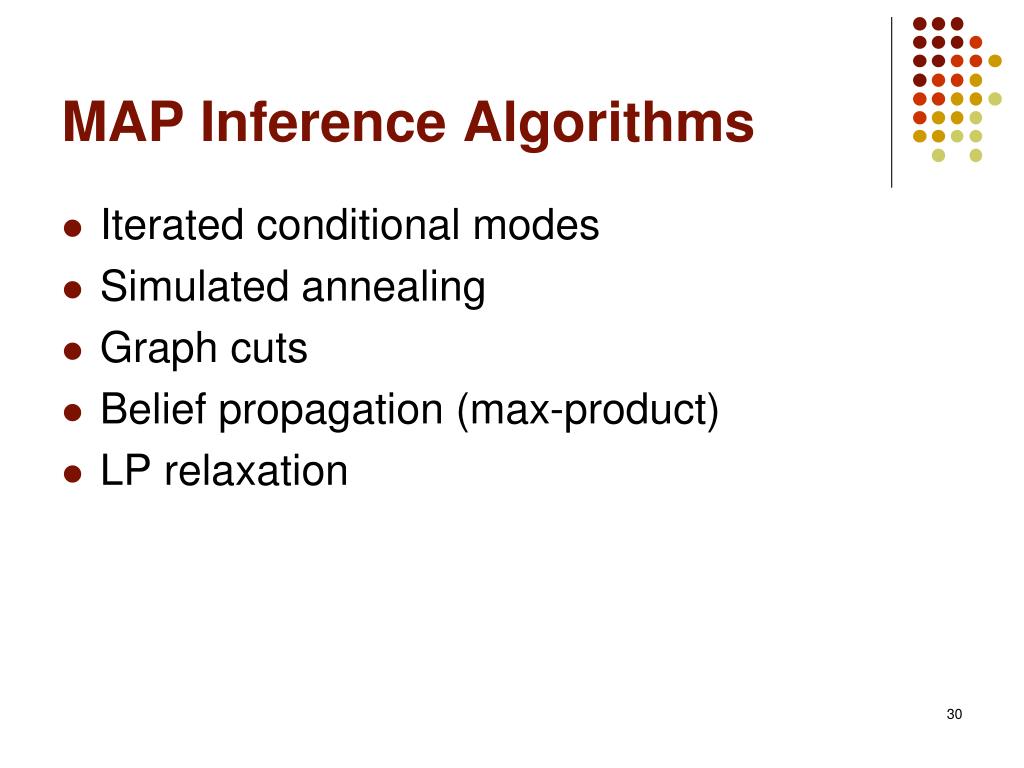 MAP Inference Algorithms

- Iterated conditional modes
- Simulated annealing
- Graph cuts
- Belief propagation (max-product)
- LP relaxation

30